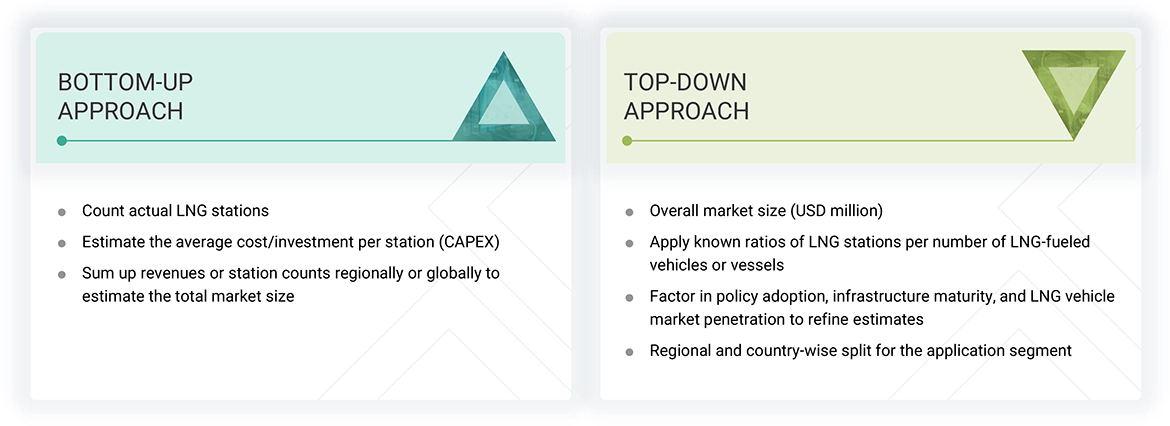 BOTTOM-UP APPROACH

- Count actual LNG stations
- Estimate the average cost/investment per station (CAPEX)
- Sum up revenues or station counts regionally or globally to estimate the total market size

TOP-DOWN APPROACH

- Overall market size (USD million)
- Apply known ratios of LNG stations per number of LNG-fueled vehicles or vessels
- Factor in policy adoption, infrastructure maturity, and LNG vehicle market penetration to refine estimates
- Regional and country-wise split for the application segment